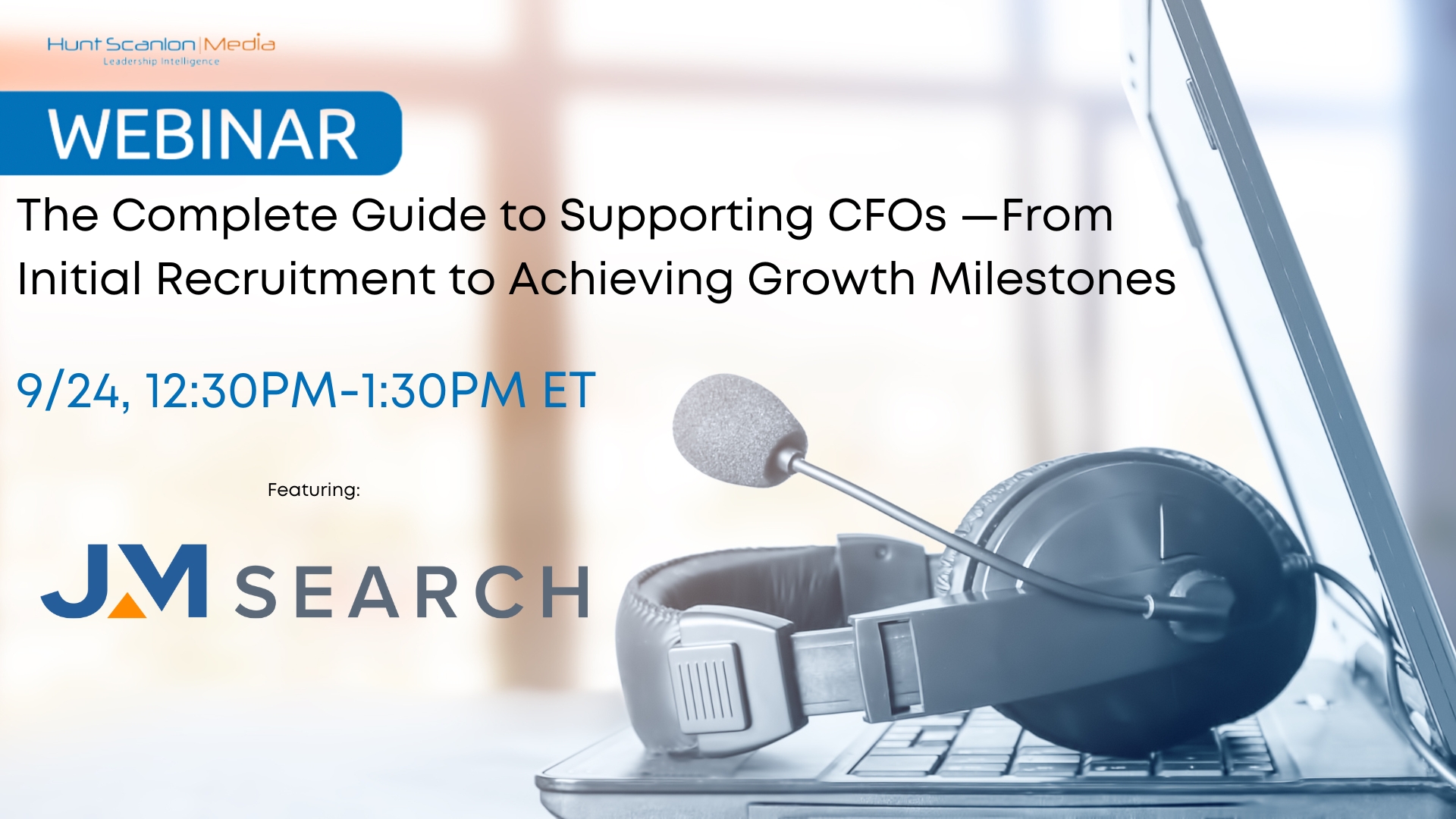 Hunt Scanlon | Media
Leadership Intelligence

WEBINAR

The Complete Guide to Supporting CFOs —From Initial Recruitment to Achieving Growth Milestones

9/24, 12:30PM-1:30PM ET

Featuring:

JM SEARCH